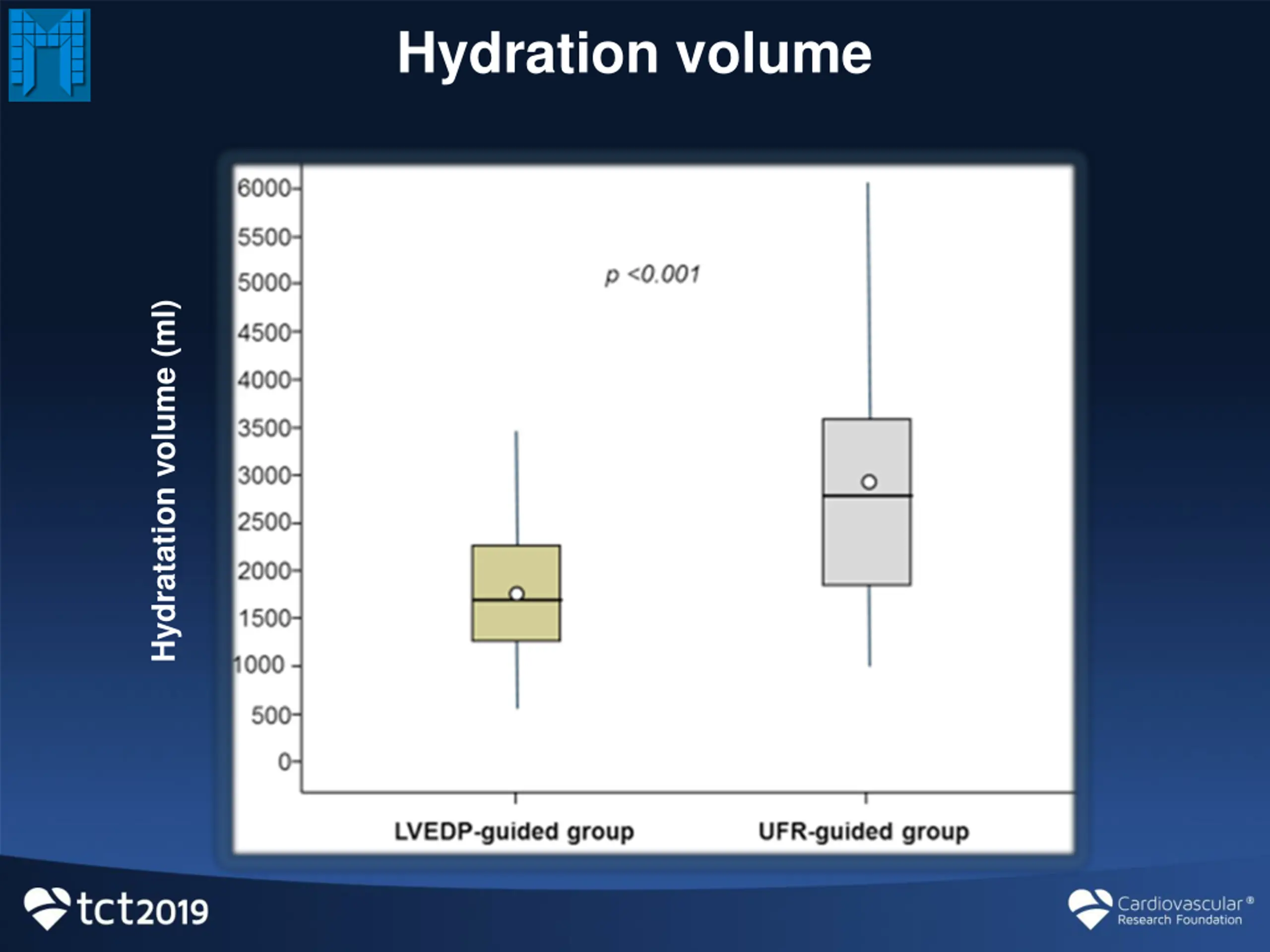 Hydration volume

Hydratation volume (ml)

6000
5500
5000
4500
4000
3500
3000
2500
2000
1500
1000
500
0

p <0.001

LVEDP-guided group

UFR-guided group

tct2019

Cardiovascular®
Research Foundation